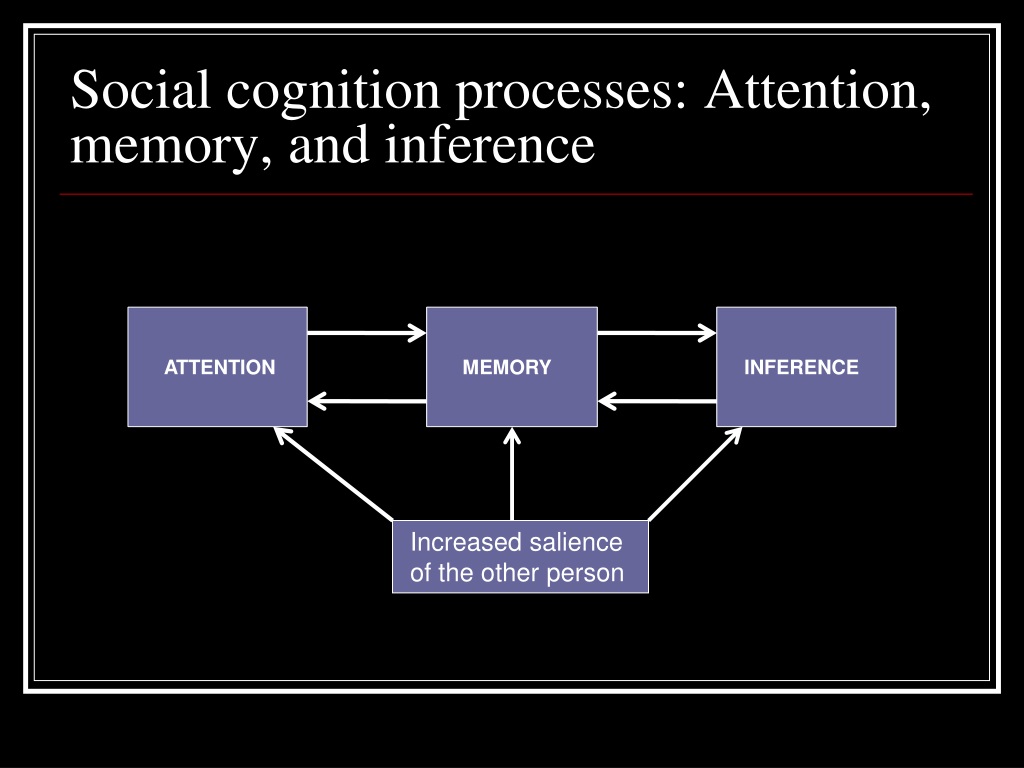 Social cognition processes: Attention, memory, and inference

ATTENTION

MEMORY

INFERENCE

Increased salience of the other person